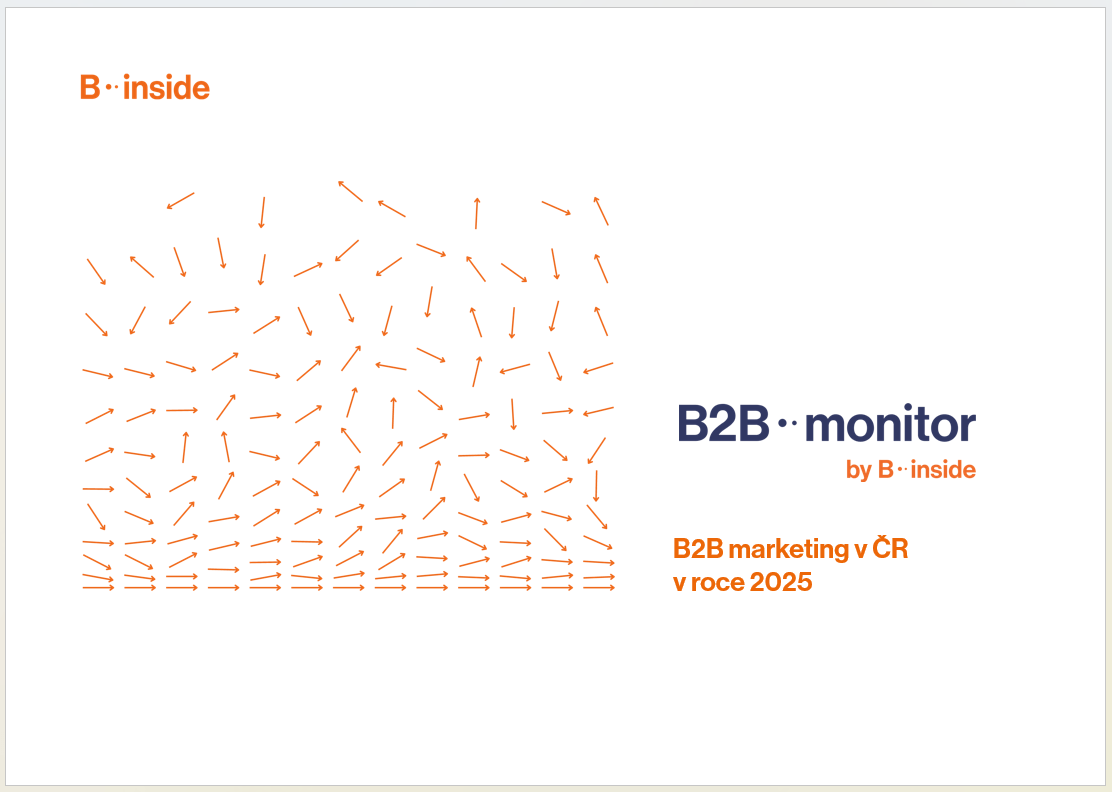 B·· inside

B2B·· monitor
by B·· inside

B2B marketing v ČR
v roce 2025